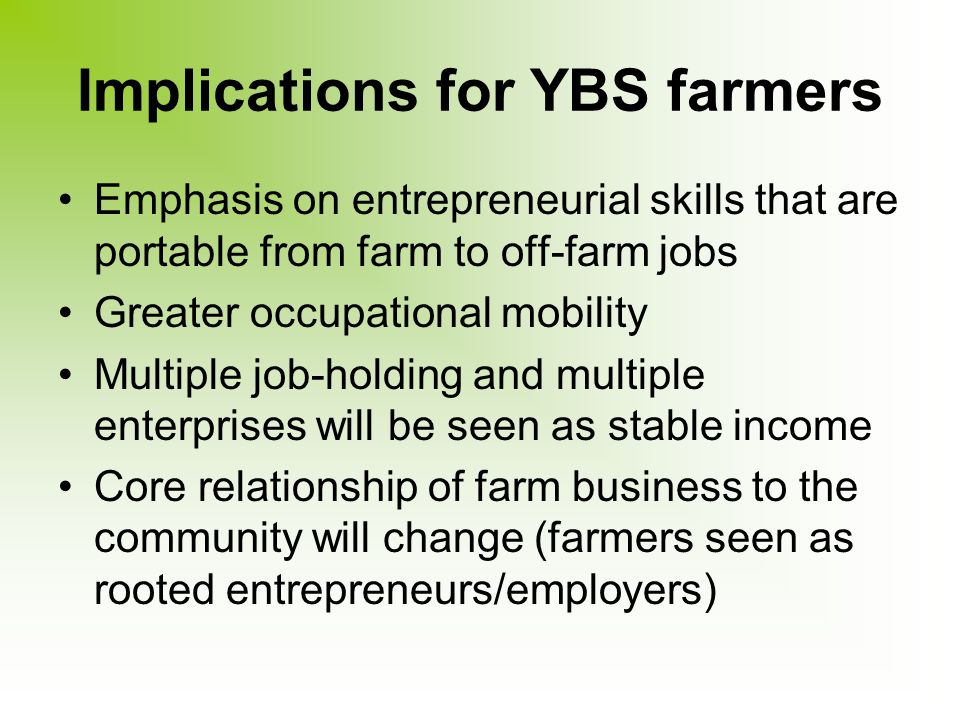 Implications for YBS farmers

• Emphasis on entrepreneurial skills that are portable from farm to off-farm jobs
• Greater occupational mobility
• Multiple job-holding and multiple enterprises will be seen as stable income
• Core relationship of farm business to the community will change (farmers seen as rooted entrepreneurs/employers)